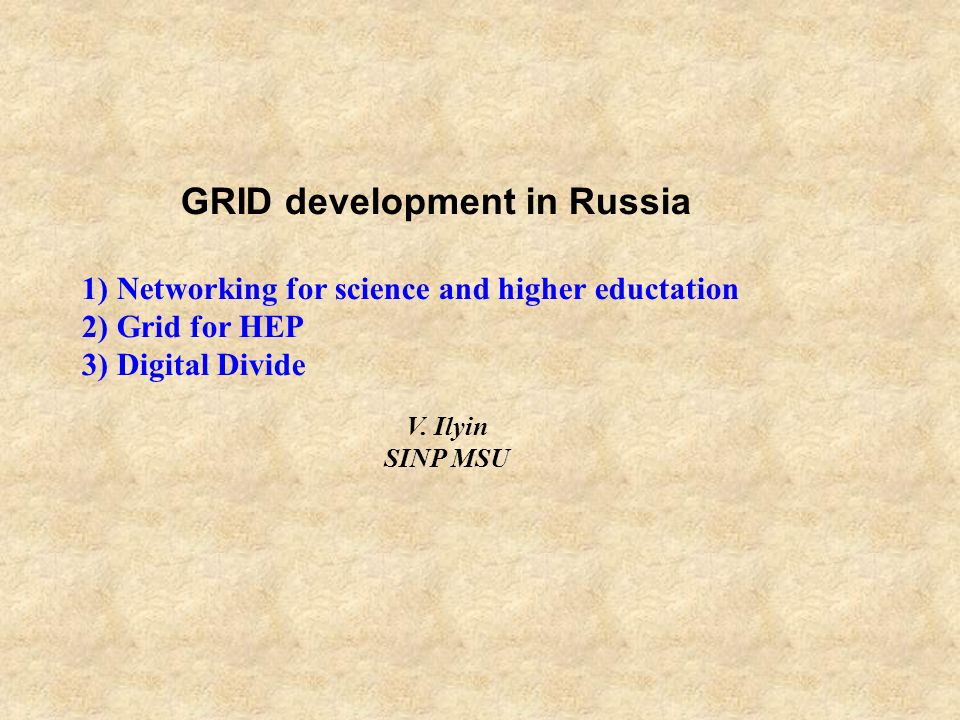 GRID development in Russia

1) Networking for science and higher eductation
2) Grid for HEP
3) Digital Divide

V. Ilyin
SINP MSU